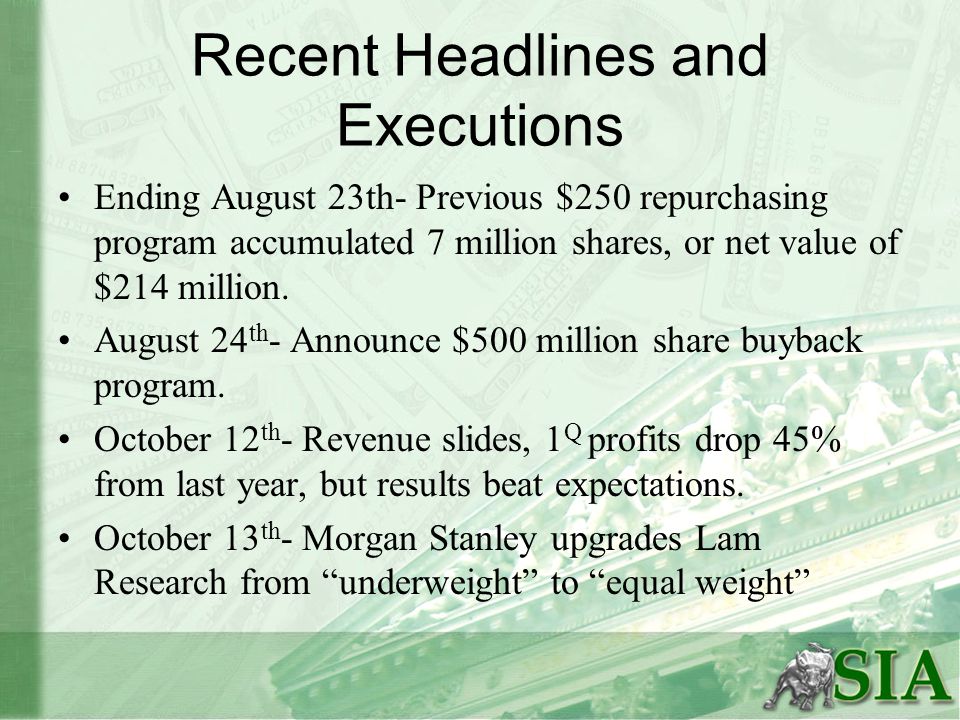 Recent Headlines and Executions

• Ending August 23th- Previous \$250 repurchasing program accumulated 7 million shares, or net value of \$214 million.

• August 24$^{th}$- Announce \$500 million share buyback program.

• October 12$^{th}$- Revenue slides, 1$^{Q}$ profits drop 45% from last year, but results beat expectations.

• October 13$^{th}$- Morgan Stanley upgrades Lam Research from “underweight” to “equal weight”

SIA